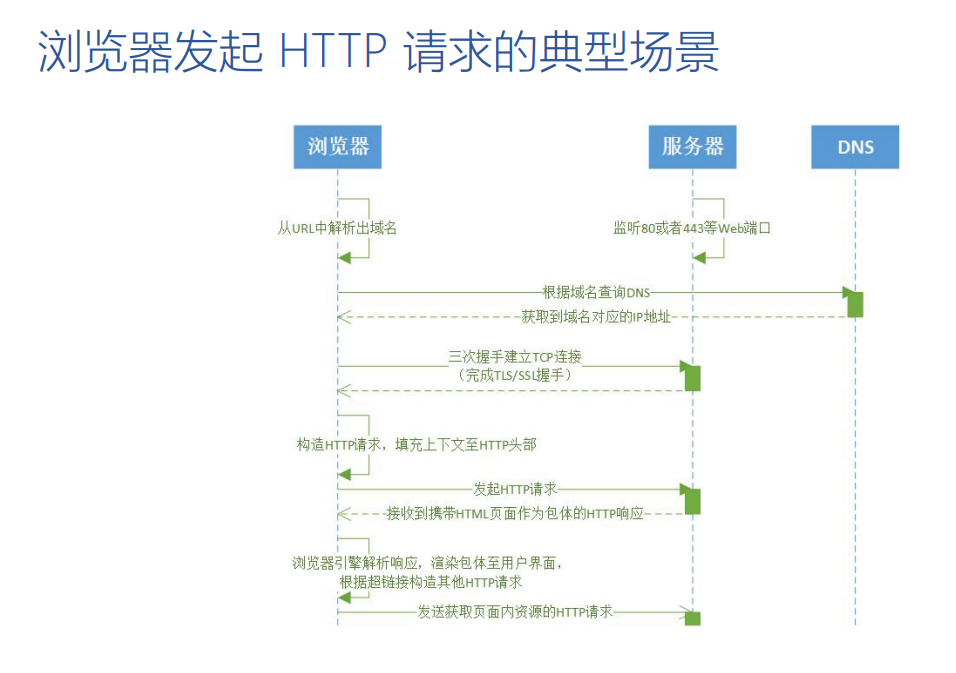 浏览器发起 HTTP 请求的典型场景

浏览器

服务器

DNS

从URL中解析出域名

监听80或者443等Web端口

根据域名查询DNS

获取到域名对应的IP地址

三次握手建立TCP连接
（完成TLS/SSL握手）

构造HTTP请求，填充上下文至HTTP头部

发起HTTP请求

接收到携带HTML页面作为包体的HTTP响应

浏览器引擎解析响应，渲染包体至用户界面，
根据超链接构造其他HTTP请求

发送获取页面内资源的HTTP请求